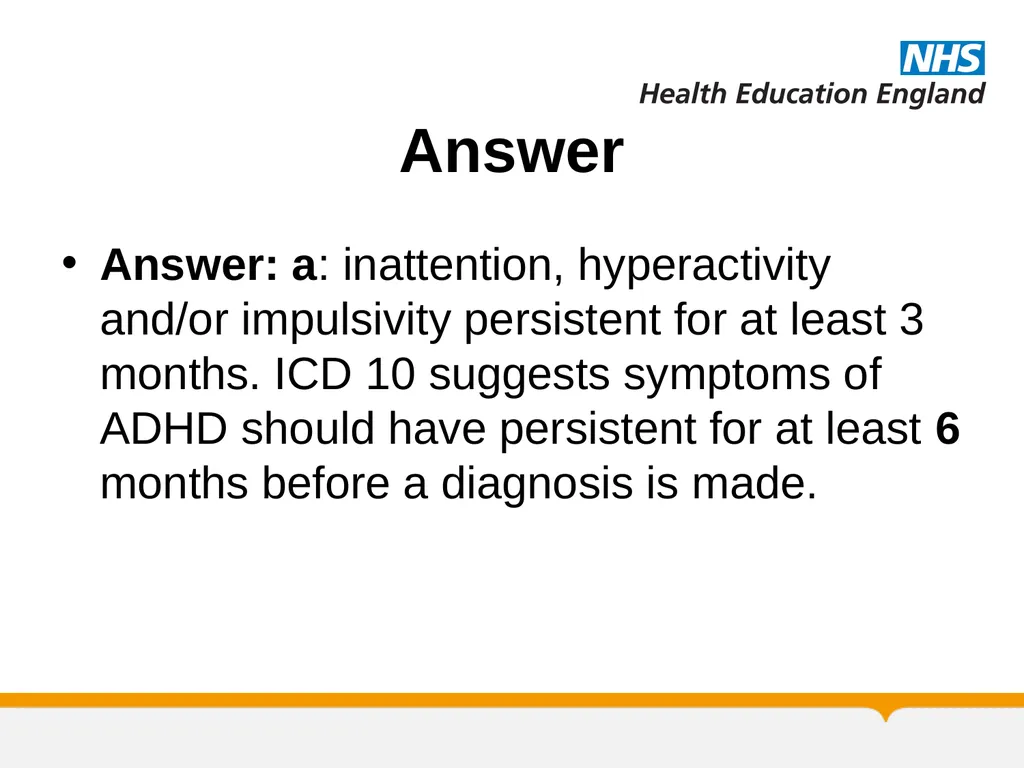 NHS
Health Education England

Answer

• Answer: a: inattention, hyperactivity and/or impulsivity persistent for at least 3 months. ICD 10 suggests symptoms of ADHD should have persistent for at least 6 months before a diagnosis is made.